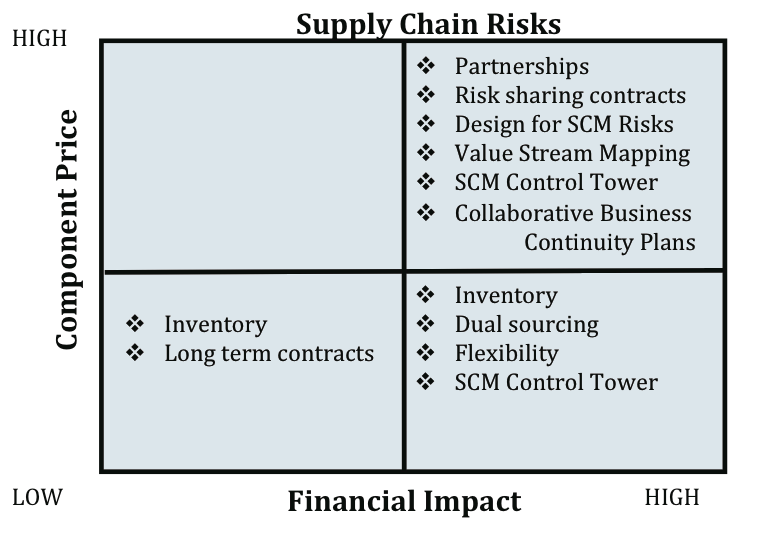 HIGH

Supply Chain Risks

Component Price

❖ Partnerships
❖ Risk sharing contracts
❖ Design for SCM Risks
❖ Value Stream Mapping
❖ SCM Control Tower
❖ Collaborative Business Continuity Plans

❖ Inventory
❖ Long term contracts

❖ Inventory
❖ Dual sourcing
❖ Flexibility
❖ SCM Control Tower

LOW

Financial Impact

HIGH